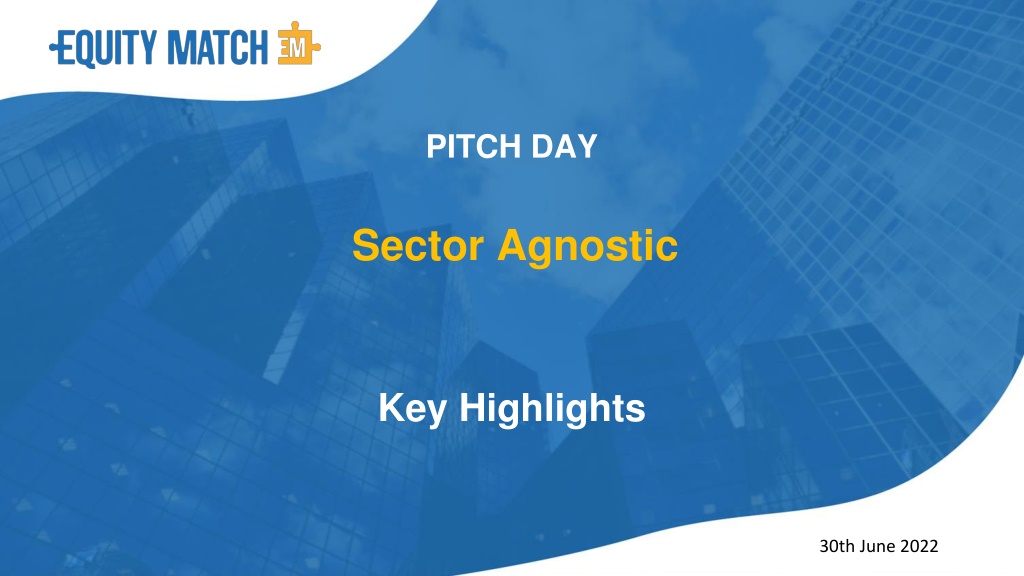 EQUITY MATCH EM

PITCH DAY

Sector Agnostic

Key Highlights

30th June 2022